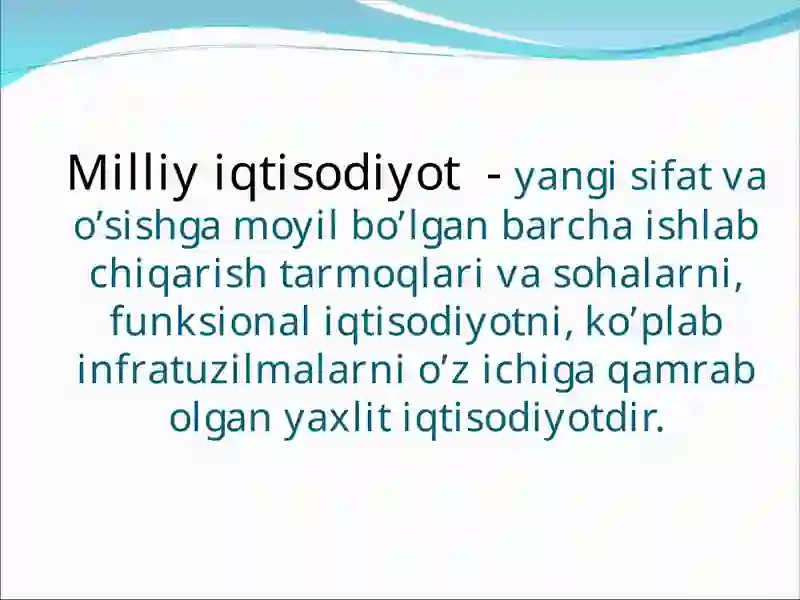 Milliy iqtisodiyot - yangi sifat va o’sishga moyil bo’lgan barcha ishlab chiqarish tarmoqlari va sohalarni, funksional iqtisodiyotni, ko’plab infratuzilmalarni o’z ichiga qamrab olgan yaxlit iqtisodiyotdir.